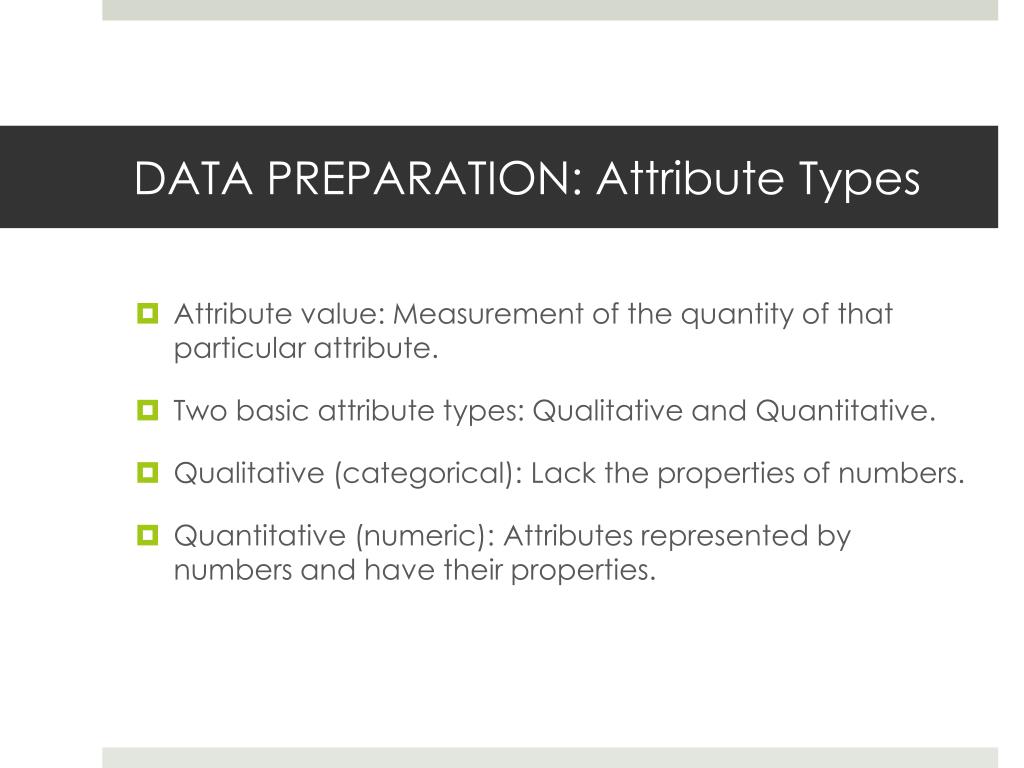 DATA PREPARATION: Attribute Types

Attribute value: Measurement of the quantity of that particular attribute.

Two basic attribute types: Qualitative and Quantitative.

Qualitative (categorical): Lack the properties of numbers.

Quantitative (numeric): Attributes represented by numbers and have their properties.